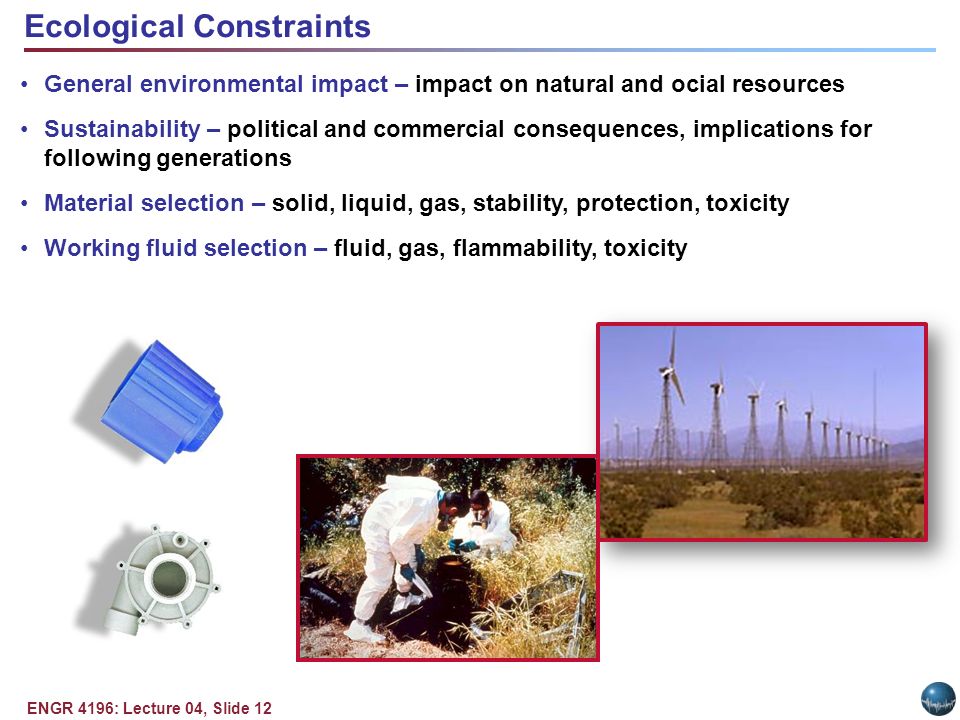 Ecological Constraints

• General environmental impact – impact on natural and ocial resources

• Sustainability – political and commercial consequences, implications for following generations

• Material selection – solid, liquid, gas, stability, protection, toxicity

• Working fluid selection – fluid, gas, flammability, toxicity

ENGR 4196: Lecture 04, Slide 12